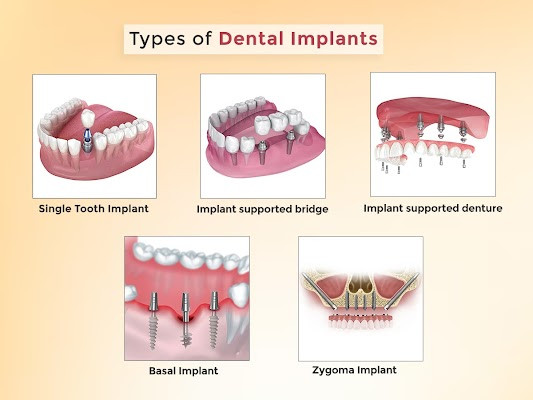 Types of Dental Implants

Single Tooth Implant

Implant supported bridge

Implant supported denture

Basal Implant

Zygoma Implant